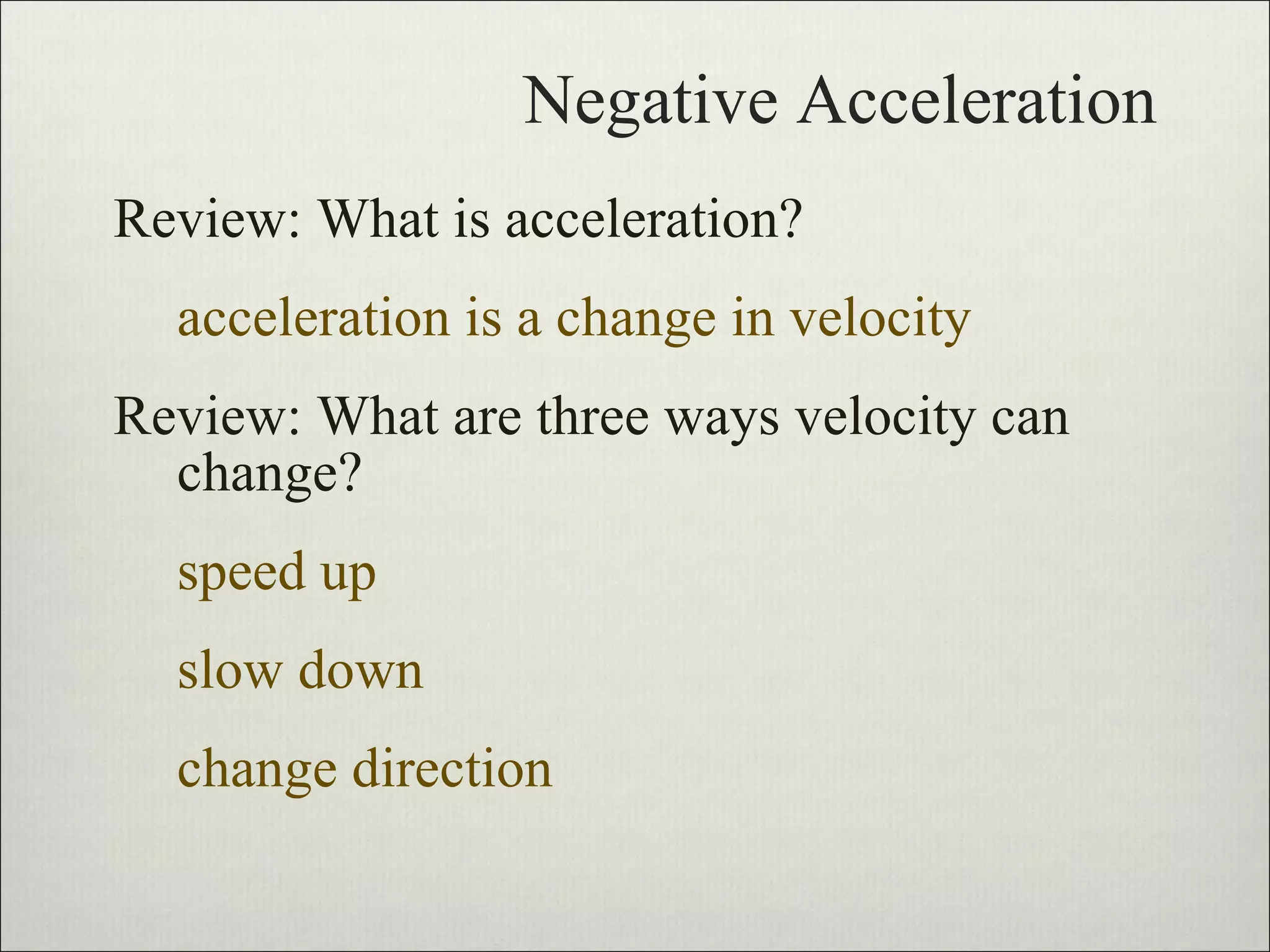 Negative Acceleration

Review: What is acceleration?

acceleration is a change in velocity

Review: What are three ways velocity can change?

speed up

slow down

change direction